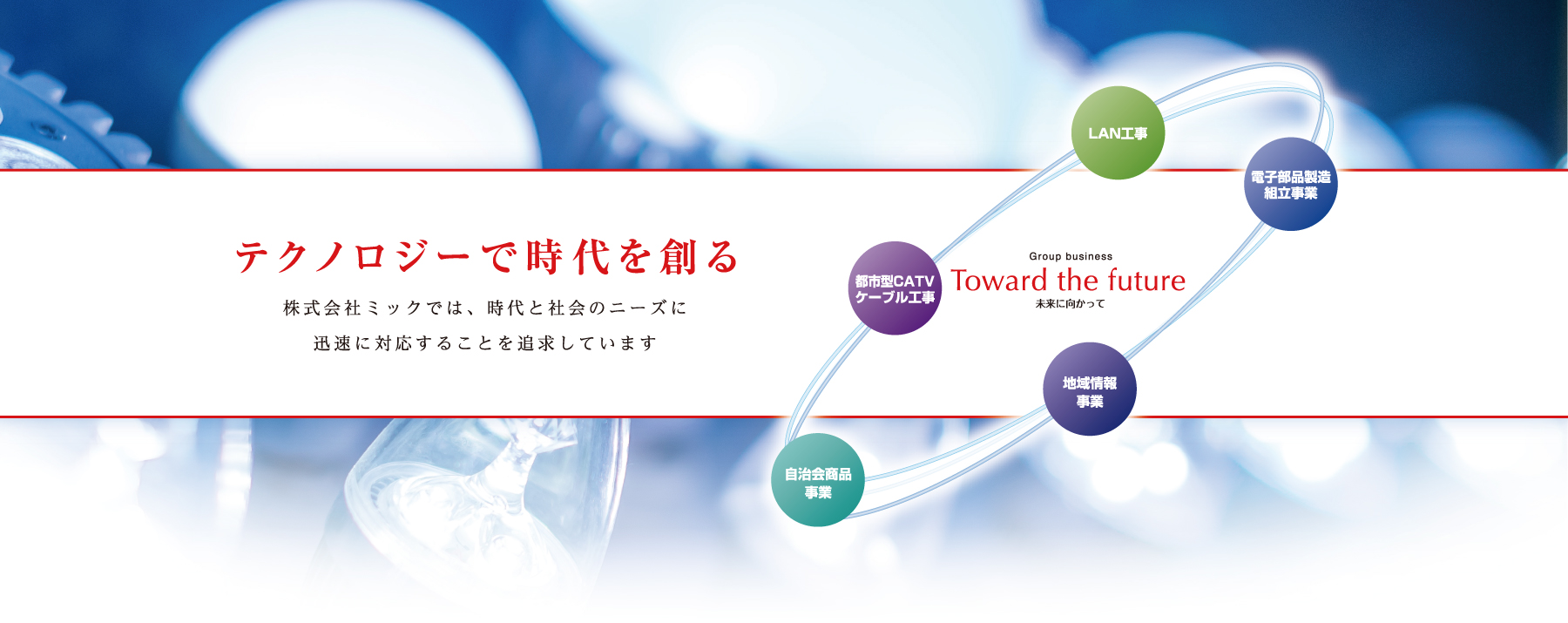 テクノロジーで時代を創る

株式会社ミックでは、時代と社会のニーズに
迅速に対応することを追求しています

LAN工事

電子部品製造
組立事業

都市型CATV
ケーブル工事

Group business
Toward the future
未来に向かって

地域情報
事業

自治会商品
事業